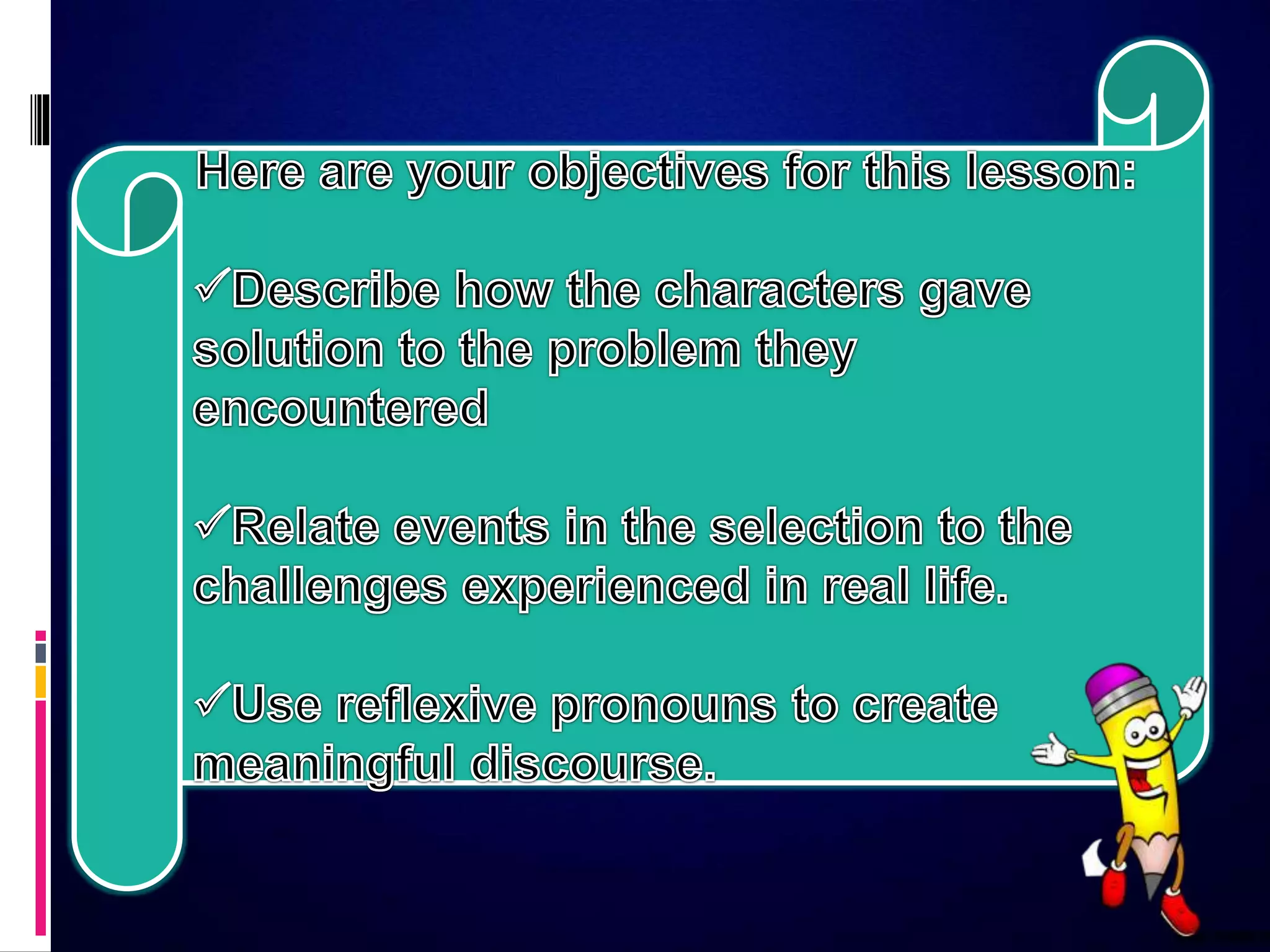 Here are your objectives for this lesson:

✓Describe how the characters gave solution to the problem they encountered

✓Relate events in the selection to the challenges experienced in real life.

✓Use reflexive pronouns to create meaningful discourse.